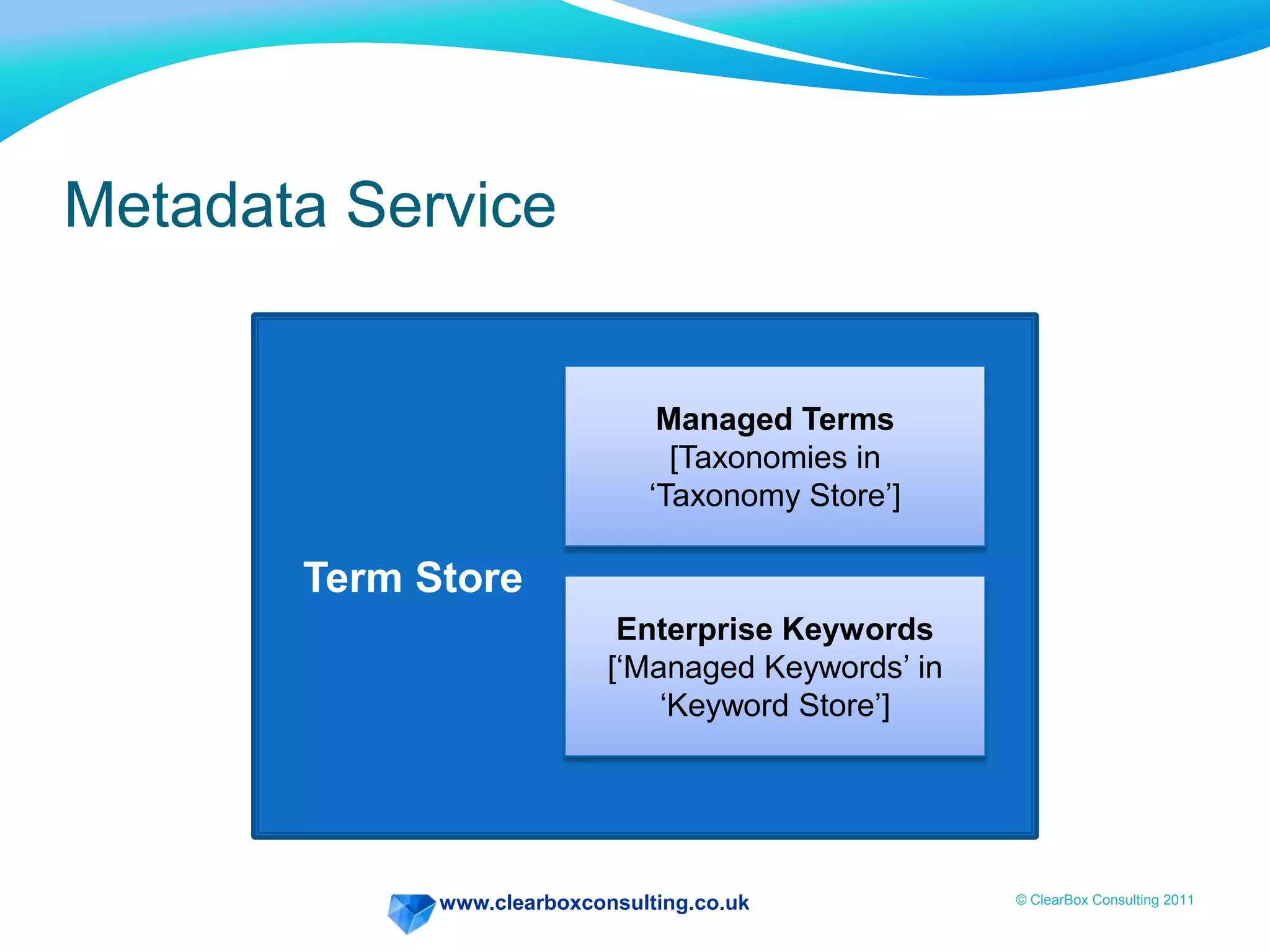 Metadata Service

Term Store

Managed Terms
[Taxonomies in ‘Taxonomy Store’]

Enterprise Keywords
[‘Managed Keywords’ in ‘Keyword Store’]

www.clearboxconsulting.co.uk

© ClearBox Consulting 2011